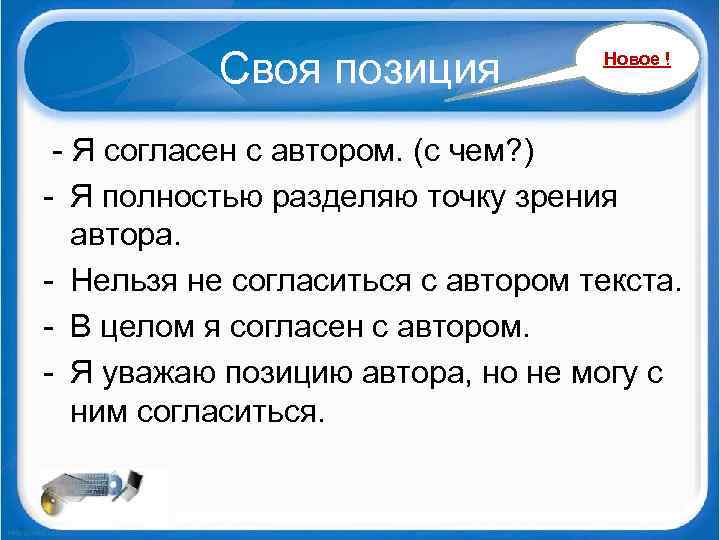 Своя позиция

Новое !

- Я согласен с автором. (с чем?)
- Я полностью разделяю точку зрения автора.
- Нельзя не согласиться с автором текста.
- В целом я согласен с автором.
- Я уважаю позицию автора, но не могу с ним согласиться.